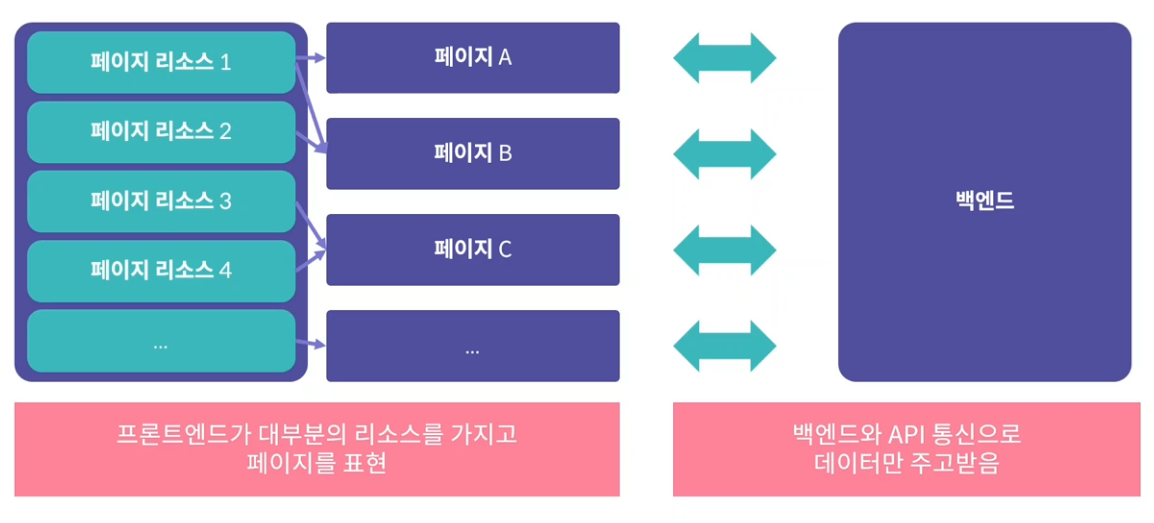 페이지 리소스 1
페이지 리소스 2
페이지 리소스 3
페이지 리소스 4
...

페이지 A
페이지 B
페이지 C
...

백엔드

프론트엔드가 대부분의 리소스를 가지고 페이지를 표현

백엔드와 API 통신으로 데이터만 주고받음